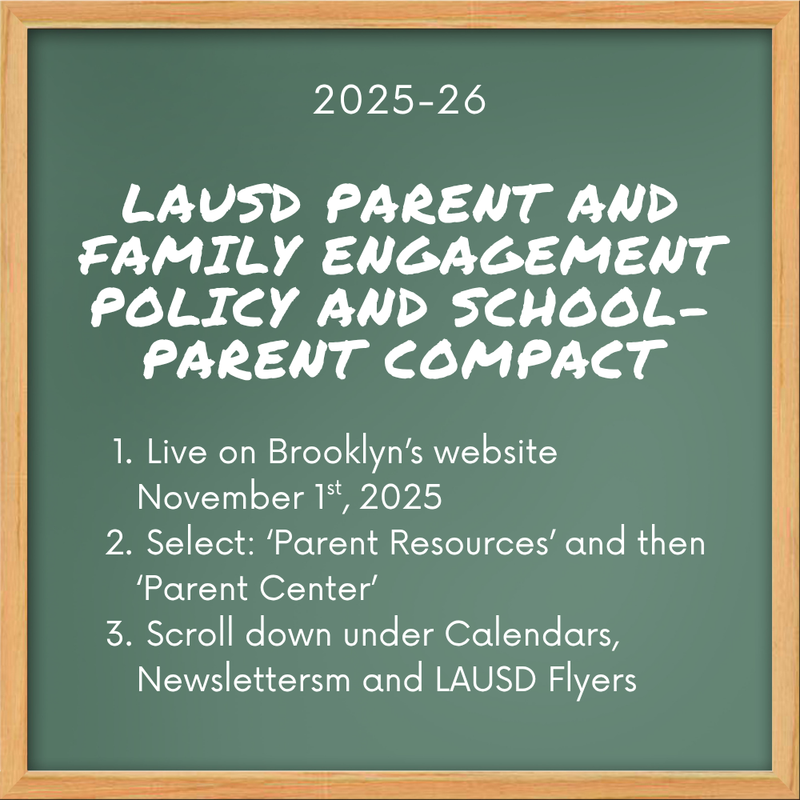 2025-26

LAUSD PARENT AND FAMILY ENGAGEMENT POLICY AND SCHOOL-PARENT COMPACT

1. Live on Brooklyn's website November 1$^{st}$, 2025
2. Select: 'Parent Resources' and then 'Parent Center'
3. Scroll down under Calendars, Newslettersm and LAUSD Flyers